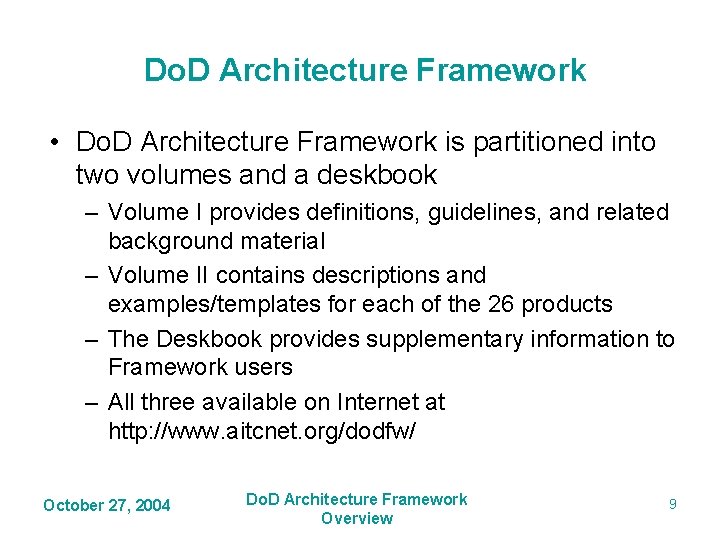 DoD Architecture Framework

• DoD Architecture Framework is partitioned into two volumes and a deskbook

– Volume I provides definitions, guidelines, and related background material

– Volume II contains descriptions and examples/templates for each of the 26 products

– The Deskbook provides supplementary information to Framework users

– All three available on Internet at http://www.aitcnet.org/dodfw/

October 27, 2004

DoD Architecture Framework Overview

9